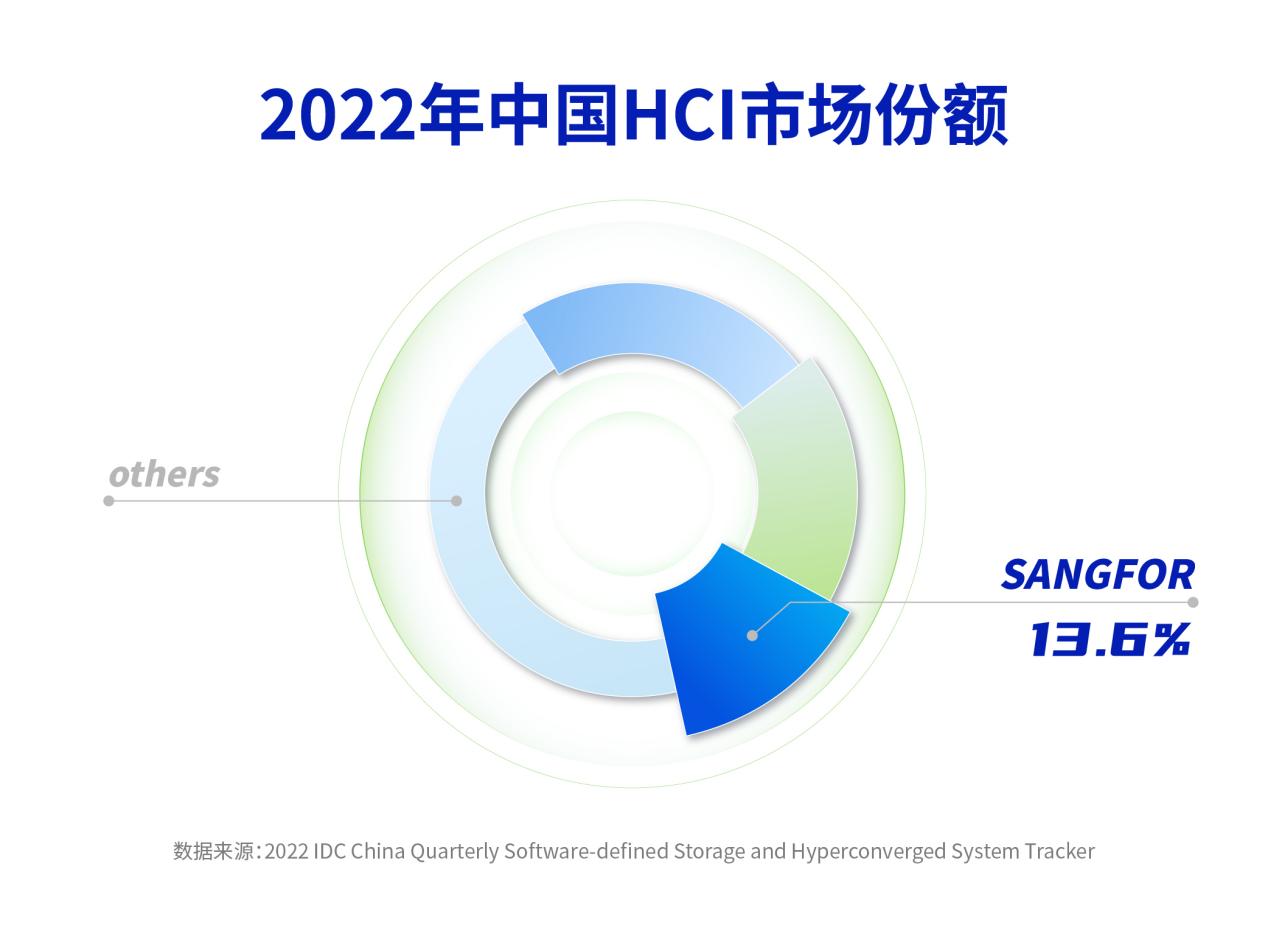 2022年中国HCI市场份额

others

SANGFOR
13.6%

数据来源：2022 IDC China Quarterly Software-defined Storage and Hyperconverged System Tracker